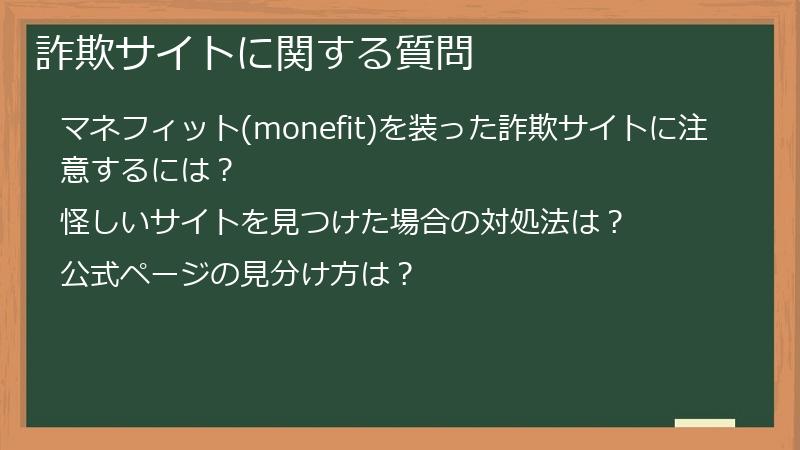 詐欺サイトに関する質問

マネフィット(monefit)を装った詐欺サイトに注意するには？

怪しいサイトを見つけた場合の対処法は？

公式ページの見分け方は？